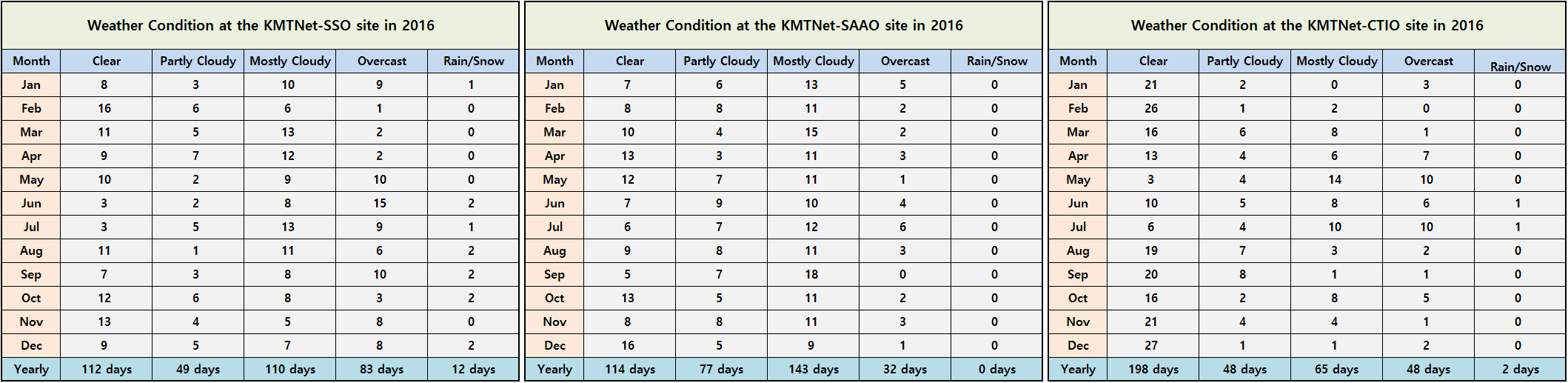 Weather Condition at the KMTNet-SSO site in 2016

| Month | Clear | Partly Cloudy | Mostly Cloudy | Overcast | Rain/Snow |
|---|---|---|---|---|---|
| Jan | 8 | 3 | 10 | 9 | 1 |
| Feb | 16 | 6 | 6 | 1 | 0 |
| Mar | 11 | 5 | 13 | 2 | 0 |
| Apr | 9 | 7 | 12 | 2 | 0 |
| May | 10 | 2 | 9 | 10 | 0 |
| Jun | 3 | 2 | 8 | 15 | 2 |
| Jul | 3 | 5 | 13 | 9 | 1 |
| Aug | 11 | 1 | 11 | 6 | 2 |
| Sep | 7 | 3 | 8 | 10 | 2 |
| Oct | 12 | 6 | 8 | 3 | 2 |
| Nov | 13 | 4 | 5 | 8 | 0 |
| Dec | 9 | 5 | 7 | 8 | 2 |
| Yearly | 112 days | 49 days | 110 days | 83 days | 12 days |

Weather Condition at the KMTNet-SAAO site in 2016

| Month | Clear | Partly Cloudy | Mostly Cloudy | Overcast | Rain/Snow |
|---|---|---|---|---|---|
| Jan | 7 | 6 | 13 | 5 | 0 |
| Feb | 8 | 8 | 11 | 2 | 0 |
| Mar | 10 | 4 | 15 | 2 | 0 |
| Apr | 13 | 3 | 11 | 3 | 0 |
| May | 12 | 7 | 11 | 1 | 0 |
| Jun | 7 | 9 | 10 | 4 | 0 |
| Jul | 6 | 7 | 12 | 6 | 0 |
| Aug | 9 | 8 | 11 | 3 | 0 |
| Sep | 5 | 7 | 18 | 0 | 0 |
| Oct | 13 | 5 | 11 | 2 | 0 |
| Nov | 8 | 8 | 11 | 3 | 0 |
| Dec | 16 | 5 | 9 | 1 | 0 |
| Yearly | 114 days | 77 days | 143 days | 32 days | 0 days |

Weather Condition at the KMTNet-CTIO site in 2016

| Month | Clear | Partly Cloudy | Mostly Cloudy | Overcast | Rain/Snow |
|---|---|---|---|---|---|
| Jan | 21 | 2 | 0 | 3 | 0 |
| Feb | 26 | 1 | 2 | 0 | 0 |
| Mar | 16 | 6 | 8 | 1 | 0 |
| Apr | 13 | 4 | 6 | 7 | 0 |
| May | 3 | 4 | 14 | 10 | 0 |
| Jun | 10 | 5 | 8 | 6 | 1 |
| Jul | 6 | 4 | 10 | 10 | 1 |
| Aug | 19 | 7 | 3 | 2 | 0 |
| Sep | 20 | 8 | 1 | 1 | 0 |
| Oct | 16 | 2 | 8 | 5 | 0 |
| Nov | 21 | 4 | 4 | 1 | 0 |
| Dec | 27 | 1 | 1 | 2 | 0 |
| Yearly | 198 days | 48 days | 65 days | 48 days | 2 days |